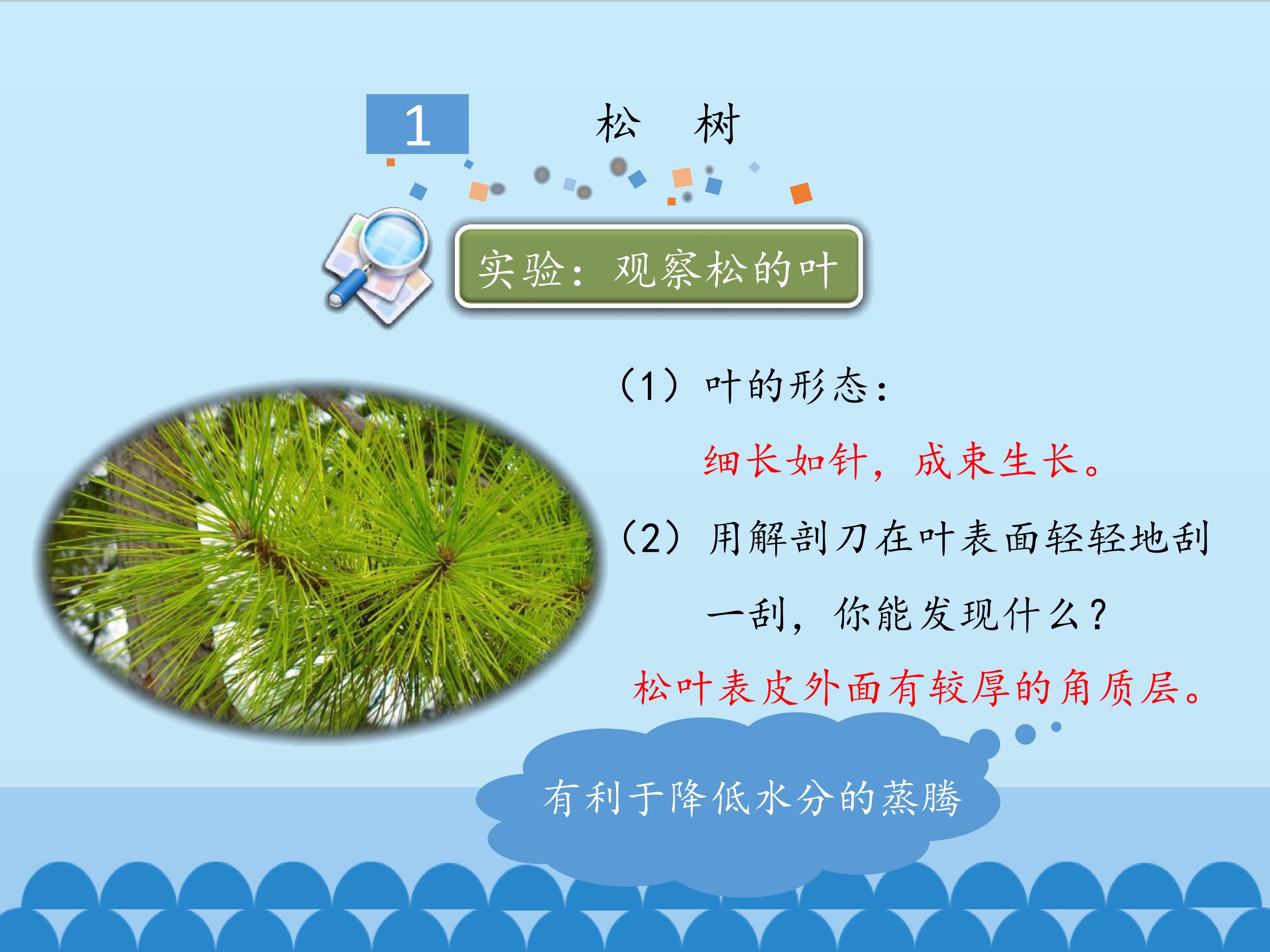 1 松 树

实验：观察松的叶

（1）叶的形态：

细长如针，成束生长。

（2）用解剖刀在叶表面轻轻地刮一刮，你能发现什么？

松叶表皮外面有较厚的角质层。

有利于降低水分的蒸腾